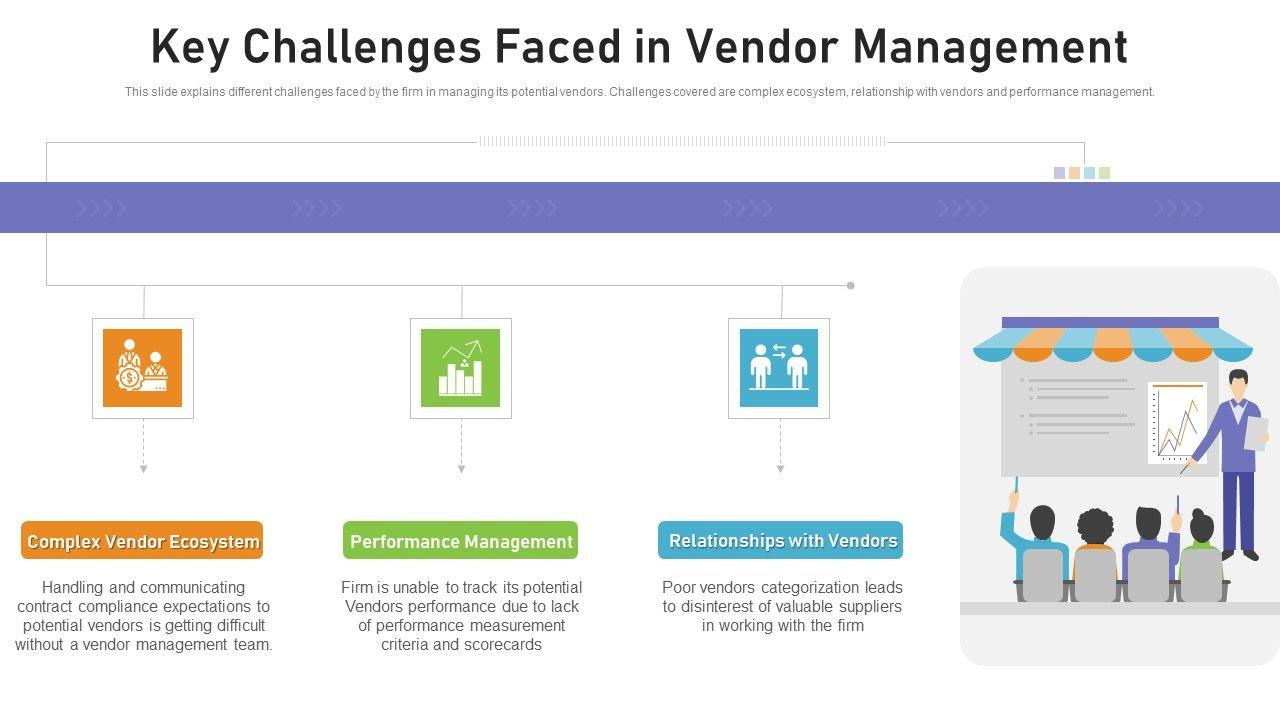 Key Challenges Faced in Vendor Management

This slide explains different challenges faced by the firm in managing its potential vendors. Challenges covered are complex ecosystem, relationship with vendors and performance management.

Complex Vendor Ecosystem

Handling and communicating contract compliance expectations to potential vendors is getting difficult without a vendor management team.

Performance Management

Firm is unable to track its potential Vendors performance due to lack of performance measurement criteria and scorecards

Relationships with Vendors

Poor vendors categorization leads to disinterest of valuable suppliers in working with the firm